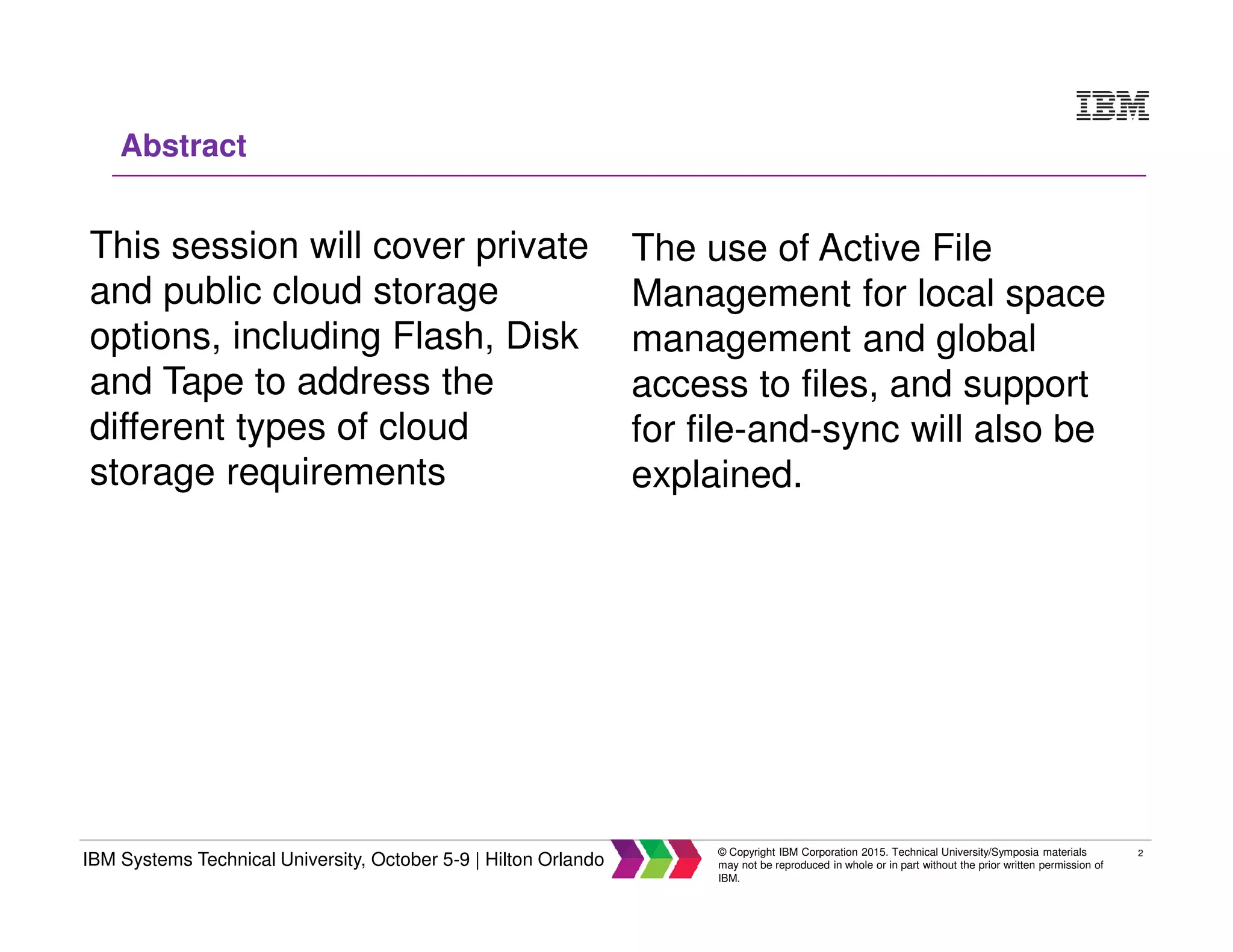 IBM

Abstract

This session will cover private and public cloud storage options, including Flash, Disk and Tape to address the different types of cloud storage requirements

The use of Active File Management for local space management and global access to files, and support for file-and-sync will also be explained.

IBM Systems Technical University, October 5-9 | Hilton Orlando

© Copyright IBM Corporation 2015. Technical University/Symposia materials may not be reproduced in whole or in part without the prior written permission of IBM.

2